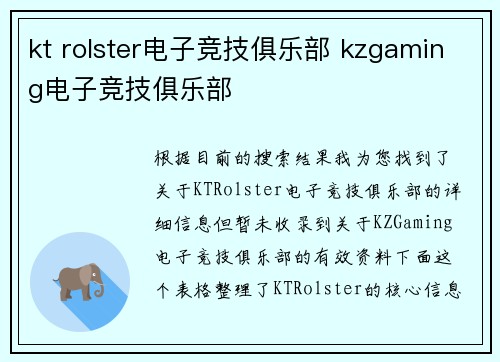 kt rolster电子竞技俱乐部 kzgaming电子竞技俱乐部

根据目前的搜索结果我为您找到了关于KTRolster电子竞技俱乐部的详细信息但暂未收录到关于KZGaming电子竞技俱乐部的有效资料下面这个表格整理了KTRolster的核心信息